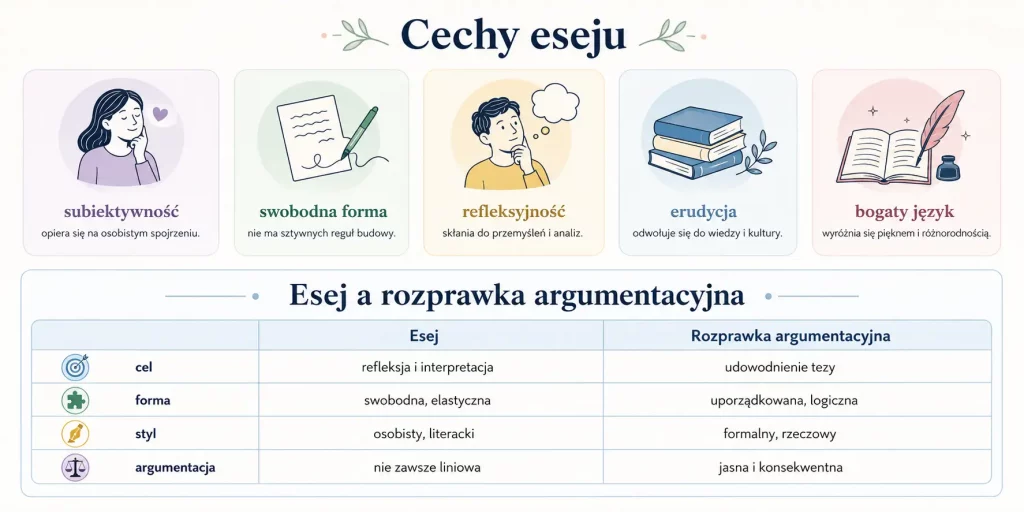 Cechy eseju

subiektywność
opiera się na osobistym spojrzeniu.

swobodna forma
nie ma sztywnych reguł budowy.

refleksyjność
skłania do przemyśleń i analiz.

erudycja
odwołuje się do wiedzy i kultury.

bogaty język
wyróżnia się pięknem i różnorodnością.

Esej a rozprawka argumentacyjna

| | Esej | Rozprawka argumentacyjna |
|---|---|---|
| cel | refleksja i interpretacja | udowodnienie tezy |
| forma | swobodna, elastyczna | uporządkowana, logiczna |
| styl | osobisty, literacki | formalny, rzeczowy |
| argumentacja | nie zawsze liniowa | jasna i konsekwentna |